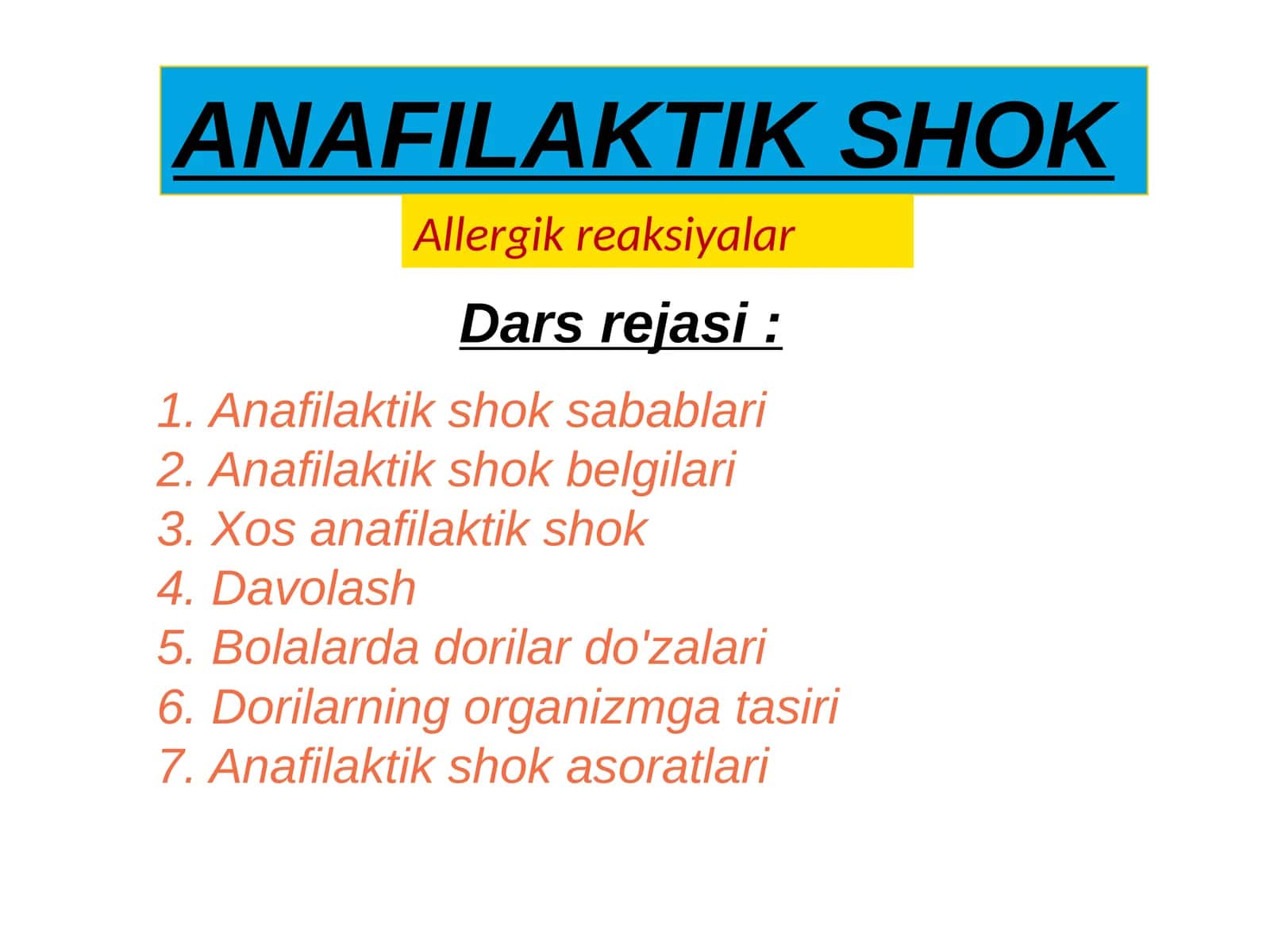 ANAFILAKTIK SHOK

Allergik reaksiyalar

Dars rejasi :

1. Anafilaktik shok sabablari
2. Anafilaktik shok belgilari
3. Xos anafilaktik shok
4. Davolash
5. Bolalarda dorilar do'zalari
6. Dorilarning organizmga tasiri
7. Anafilaktik shok asoratlari